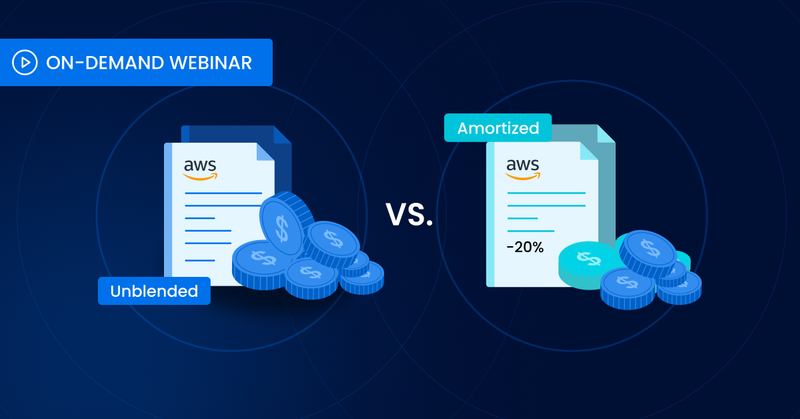 ON-DEMAND WEBINAR

aws

Unblended

VS.

Amortized

aws

-20%